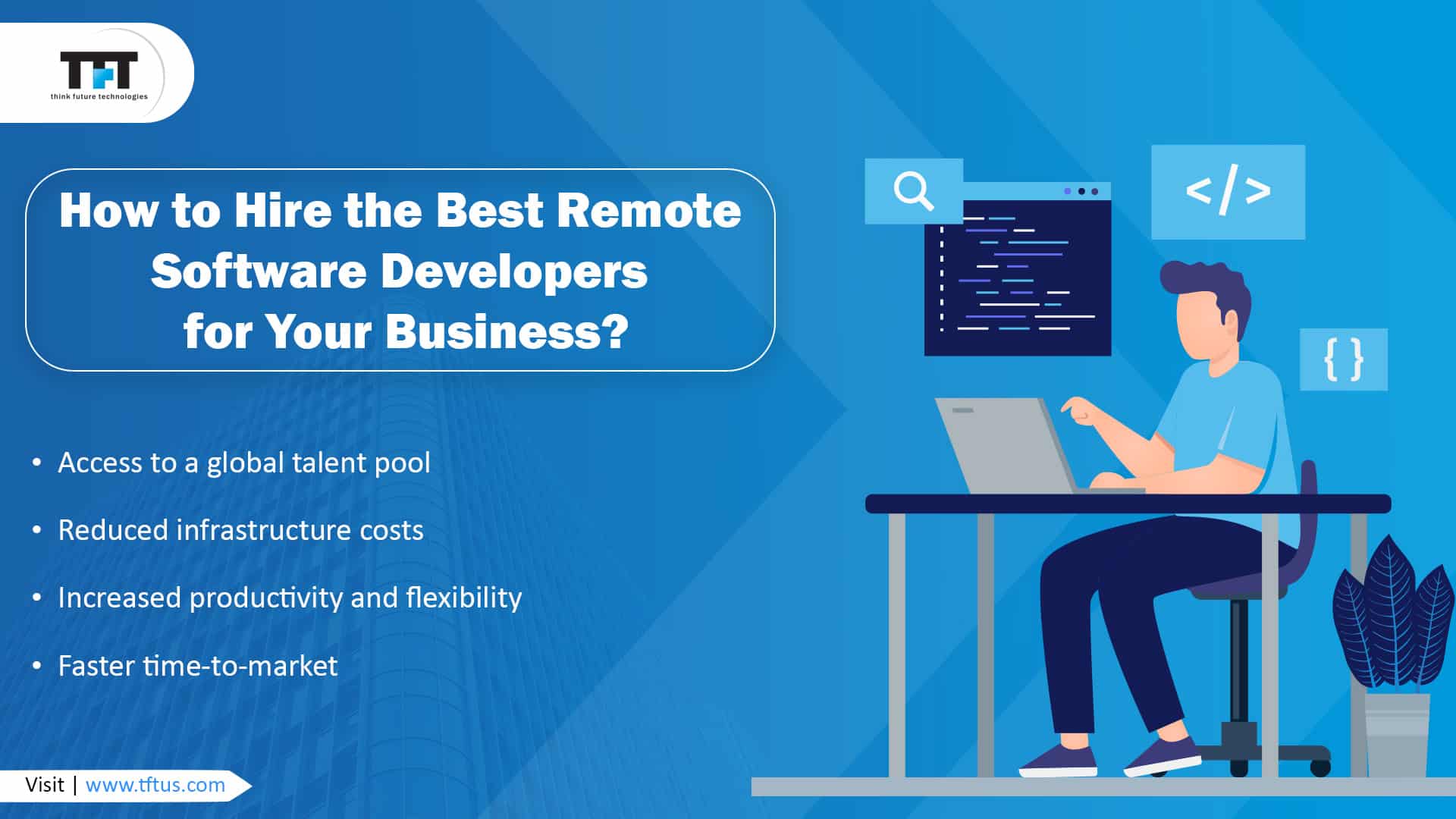 TFT
think future technologies

How to Hire the Best Remote Software Developers for Your Business?

</>

{ }

• Access to a global talent pool
• Reduced infrastructure costs
• Increased productivity and flexibility
• Faster time-to-market

Visit | www.tftus.com